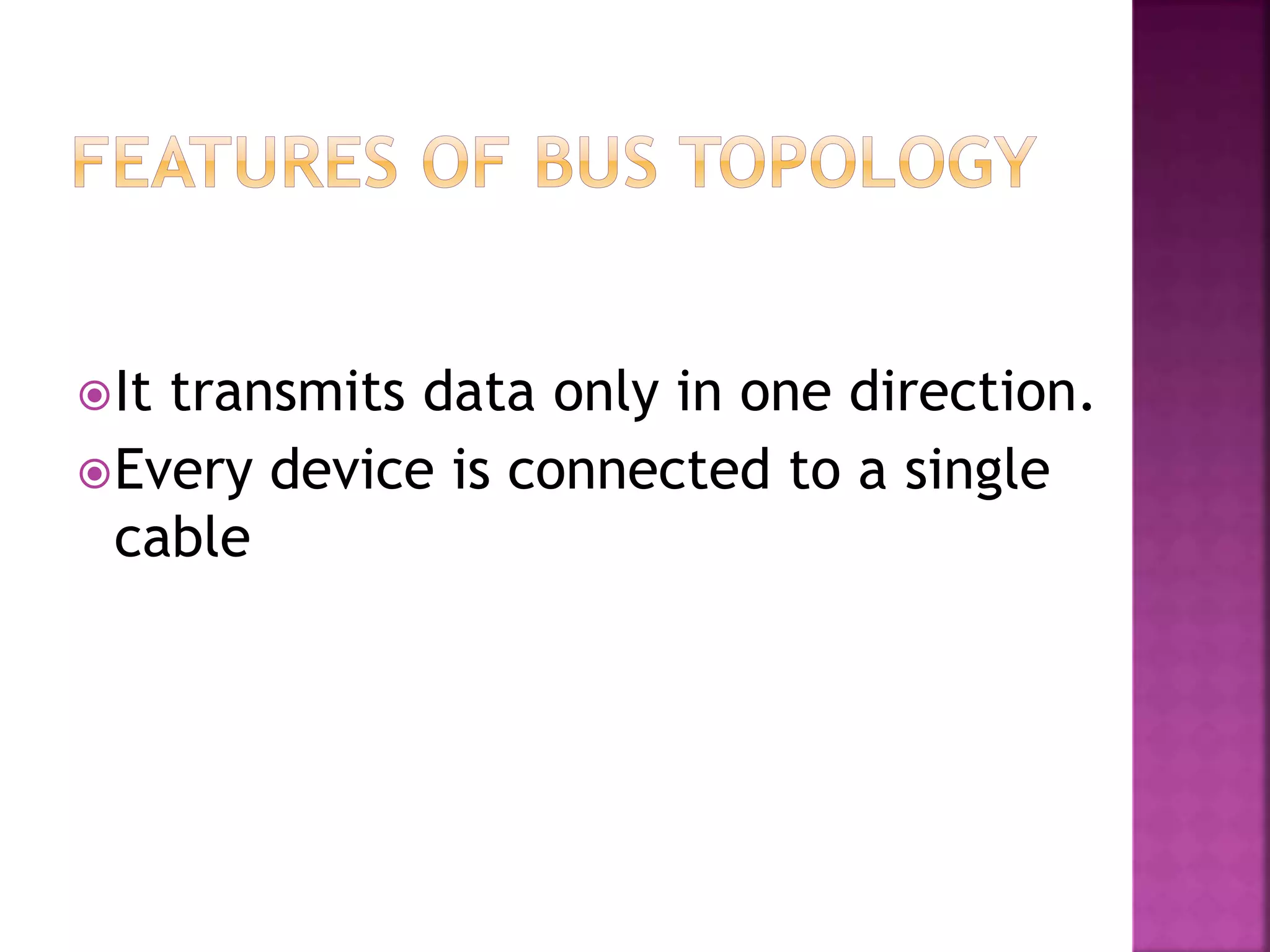 FEATURES OF BUS TOPOLOGY

It transmits data only in one direction.

Every device is connected to a single cable